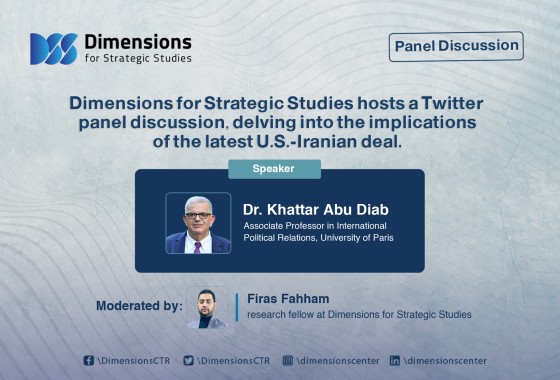 Dimensions
for Strategic Studies

Panel Discussion

Dimensions for Strategic Studies hosts a Twitter panel discussion, delving into the implications of the latest U.S.-Iranian deal.

Speaker

Dr. Khattar Abu Diab
Associate Professor in International Political Relations, University of Paris

Moderated by:

Firas Fahham
research fellow at Dimensions for Strategic Studies

\DimensionsCTR \DimensionsCTR \dimensionscenter \dimensionscenter